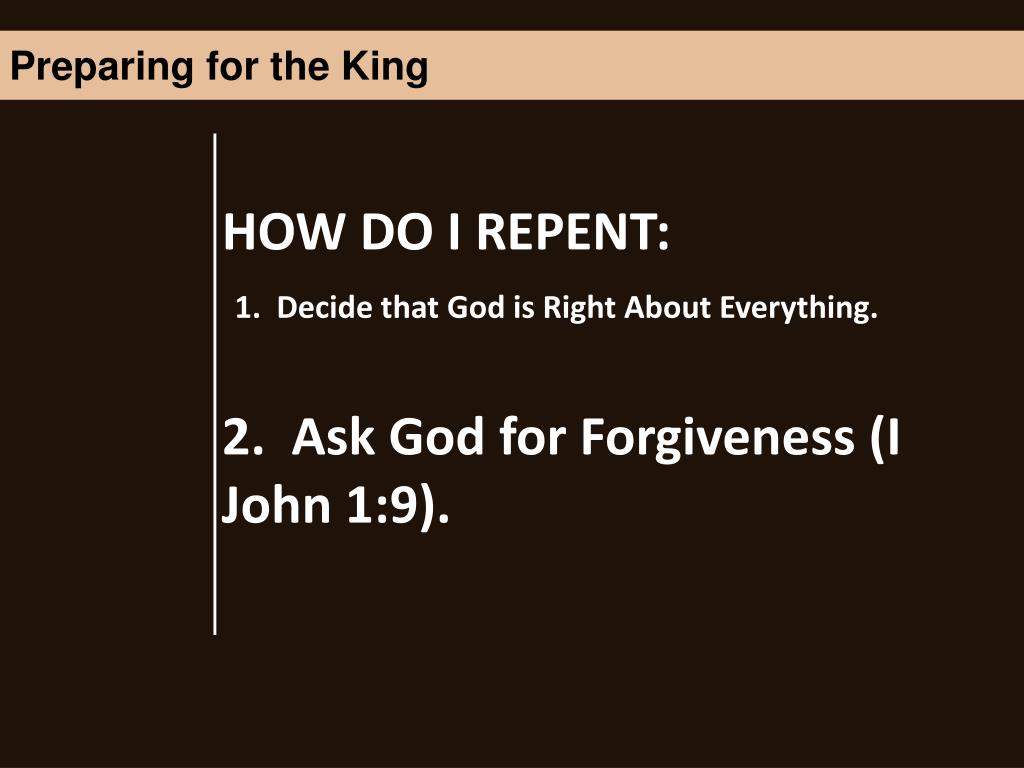 Preparing for the King

HOW DO I REPENT:

1. Decide that God is Right About Everything.

2. Ask God for Forgiveness (I John 1:9).